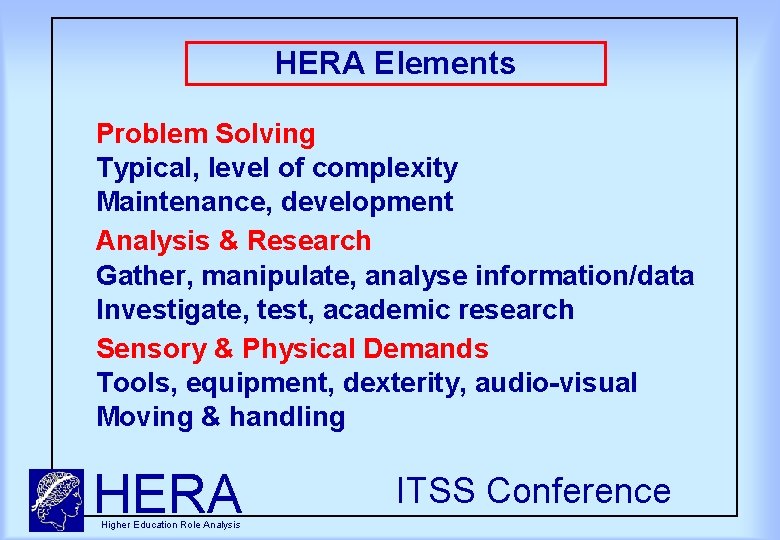 HERA Elements

Problem Solving
Typical, level of complexity
Maintenance, development

Analysis & Research
Gather, manipulate, analyse information/data
Investigate, test, academic research

Sensory & Physical Demands
Tools, equipment, dexterity, audio-visual
Moving & handling

HERA
Higher Education Role Analysis

ITSS Conference